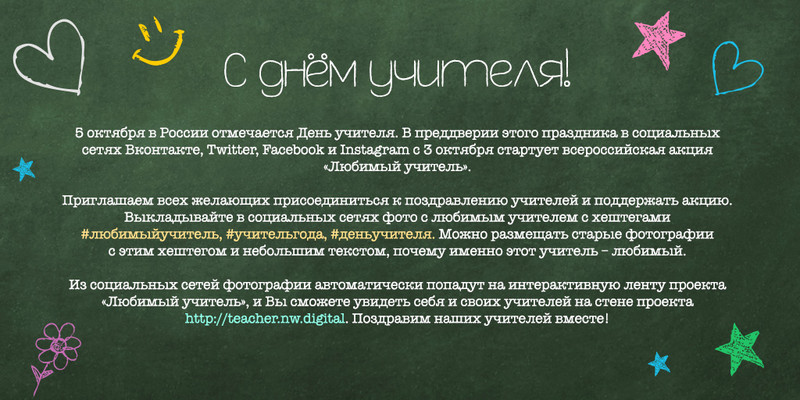 С днём учителя!

5 октября в России отмечается День учителя. В преддверии этого праздника в социальных сетях Вконтакте, Twitter, Facebook и Instagram с 3 октября стартует всероссийская акция «Любимый учитель».

Приглашаем всех желающих присоединиться к поздравлению учителей и поддержать акцию. Выкладывайте в социальных сетях фото с любимым учителем с хештегами #любимыйучитель, #учительгода, #деньучителя. Можно размещать старые фотографии с этим хештегом и небольшим текстом, почему именно этот учитель – любимый.

Из социальных сетей фотографии автоматически попадут на интерактивную ленту проекта «Любимый учитель», и Вы сможете увидеть себя и своих учителей на стене проекта http://teacher.nw.digital. Поздравим наших учителей вместе!